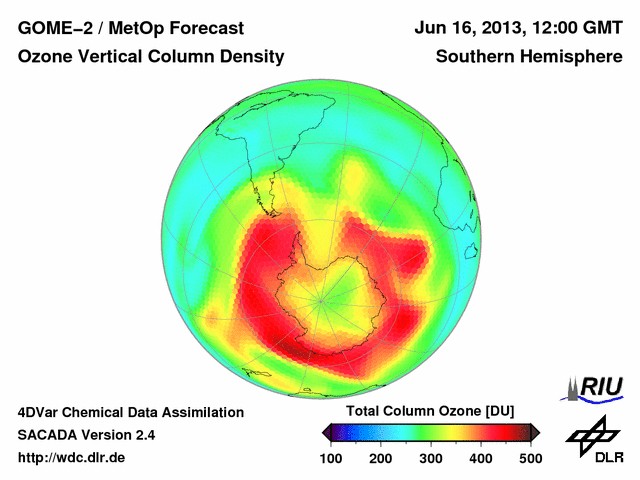 GOME–2 / MetOp Forecast
Ozone Vertical Column Density

Jun 16, 2013, 12:00 GMT
Southern Hemisphere

4DVar Chemical Data Assimilation
SACADA Version 2.4
http://wdc.dlr.de

Total Column Ozone [DU]
100 200 300 400 500

RIU

DLR